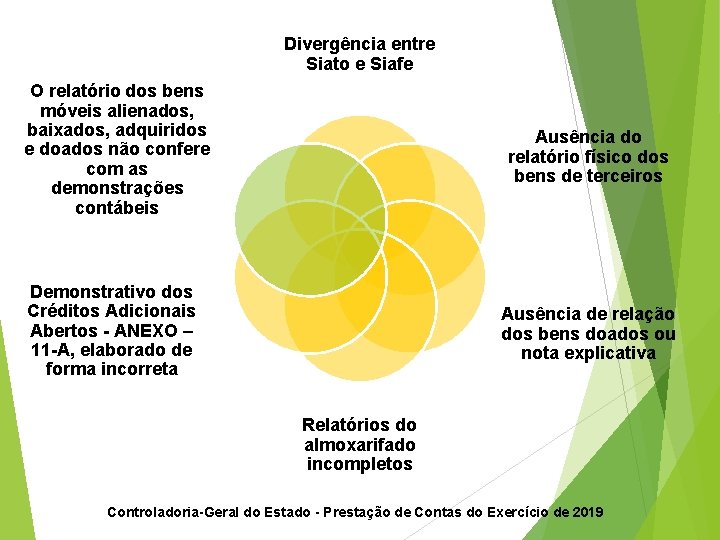 Divergência entre Siato e Siafe

Ausência do relatório físico dos bens de terceiros

Ausência de relação dos bens doados ou nota explicativa

Relatórios do almoxarifado incompletos

Demonstrativo dos Créditos Adicionais Abertos - ANEXO – 11-A, elaborado de forma incorreta

O relatório dos bens móveis alienados, baixados, adquiridos e doados não confere com as demonstrações contábeis

Controladoria-Geral do Estado - Prestação de Contas do Exercício de 2019